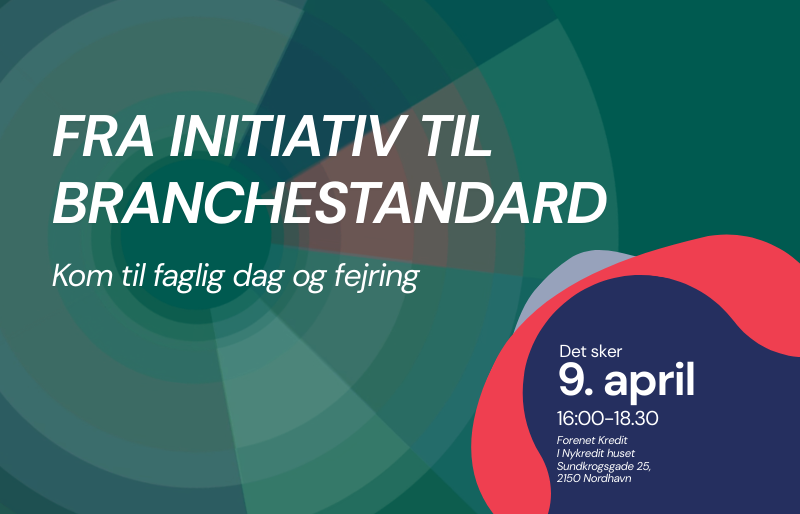 FRA INITIATIV TIL BRANCHESTANDARD

Kom til faglig dag og fejring

Det sker
9. april
16:00-18.30

Forenet Kredit
I Nykredit huset
Sundkrogsgade 25,
2150 Nordhavn